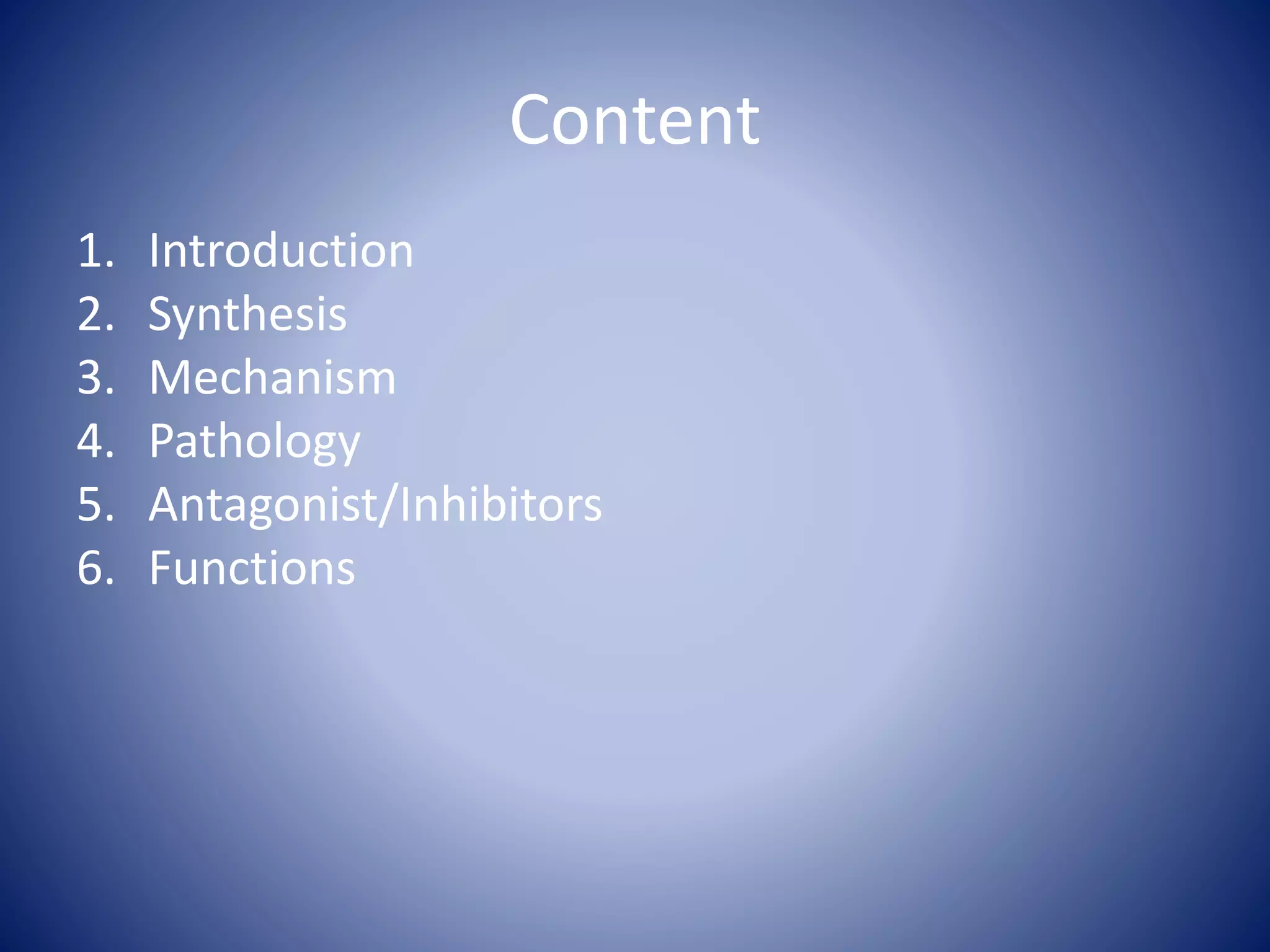 Content

1. Introduction
2. Synthesis
3. Mechanism
4. Pathology
5. Antagonist/Inhibitors
6. Functions